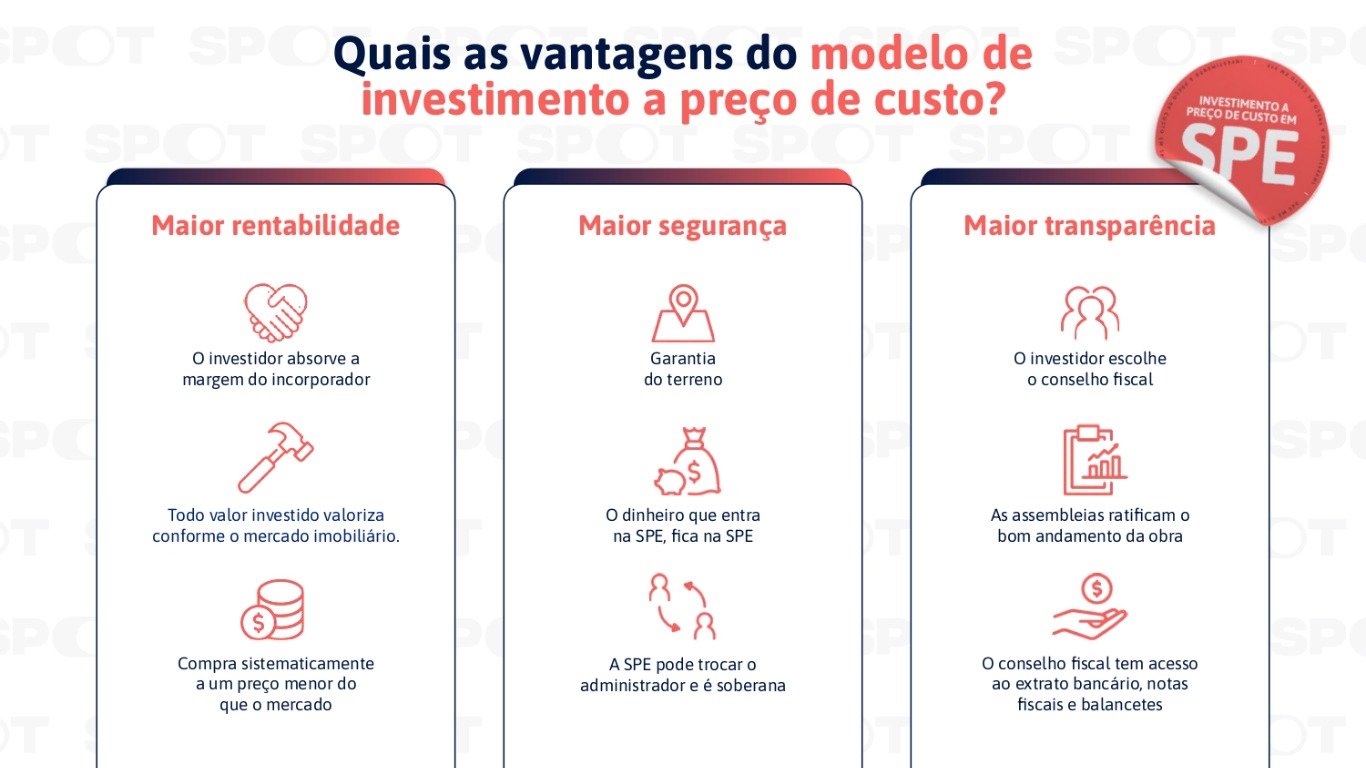 Quais as vantagens do modelo de investimento a preço de custo?

INVESTIMENTO A PREÇO DE CUSTO EM SPE

Maior rentabilidade

O investidor absorve a margem do incorporador

Todo valor investido valoriza conforme o mercado imobiliário.

Compra sistematicamente a um preço menor do que o mercado

Maior segurança

Garantia do terreno

O dinheiro que entra na SPE, fica na SPE

A SPE pode trocar o administrador e é soberana

Maior transparência

O investidor escolhe o conselho fiscal

As assembleias ratificam o bom andamento da obra

O conselho fiscal tem acesso ao extrato bancário, notas fiscais e balancetes